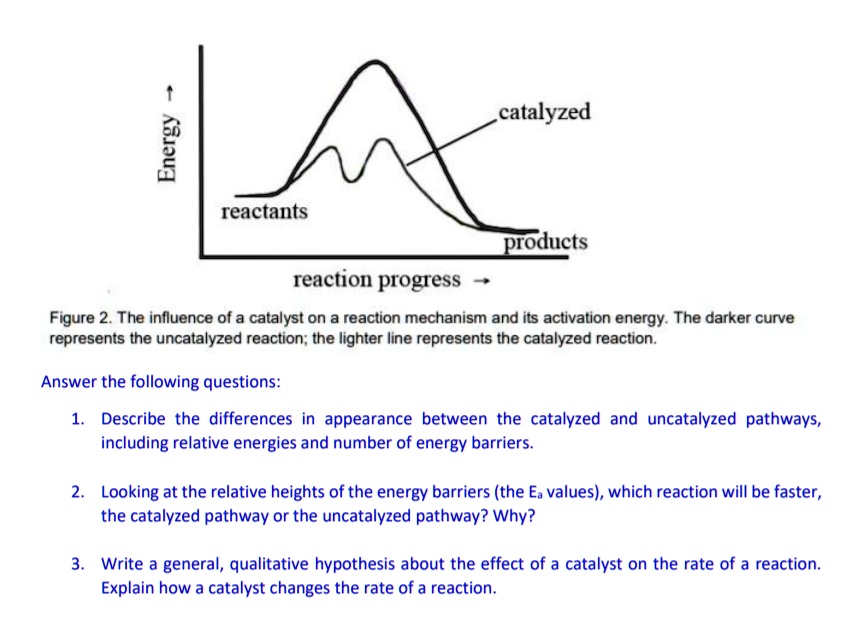 Energy →

catalyzed

reactants

products

reaction progress →

Figure 2. The influence of a catalyst on a reaction mechanism and its activation energy. The darker curve represents the uncatalyzed reaction; the lighter line represents the catalyzed reaction.

Answer the following questions:

1. Describe the differences in appearance between the catalyzed and uncatalyzed pathways, including relative energies and number of energy barriers.

2. Looking at the relative heights of the energy barriers (the $E_a$ values), which reaction will be faster, the catalyzed pathway or the uncatalyzed pathway? Why?

3. Write a general, qualitative hypothesis about the effect of a catalyst on the rate of a reaction. Explain how a catalyst changes the rate of a reaction.